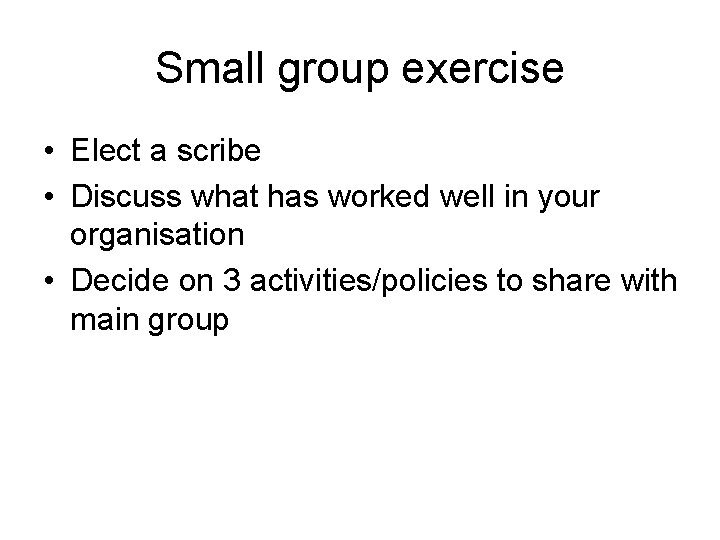 Small group exercise

• Elect a scribe
• Discuss what has worked well in your organisation
• Decide on 3 activities/policies to share with main group